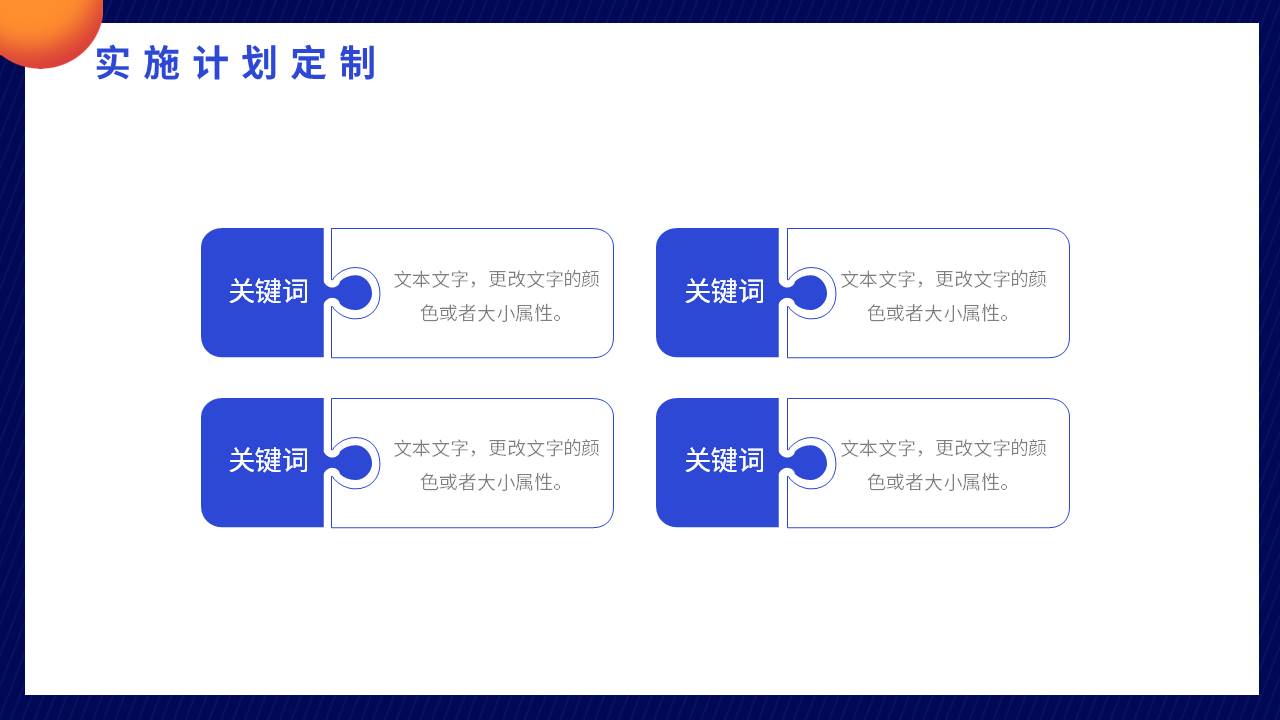 实施计划定制

关键词

文本文字，更改文字的颜色或者大小属性。

关键词

文本文字，更改文字的颜色或者大小属性。

关键词

文本文字，更改文字的颜色或者大小属性。

关键词

文本文字，更改文字的颜色或者大小属性。